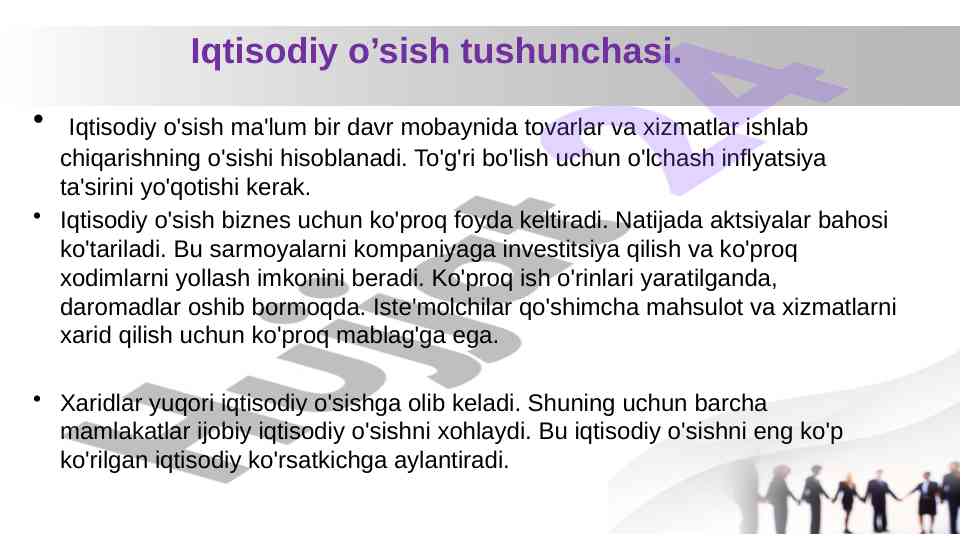 Iqtisodiy o’sish tushunchasi.

• Iqtisodiy o'sish ma'lum bir davr mobaynida tovarlar va xizmatlar ishlab chiqarishning o'sishi hisoblanadi. To'g'ri bo'lish uchun o'lchash inflyatsiya ta'sirini yo'qotishi kerak.

• Iqtisodiy o'sish biznes uchun ko'proq foyda keltiradi. Natijada aktsiyalar bahosi ko'tariladi. Bu sarmoyalarni kompaniyaga investitsiya qilish va ko'proq xodimlarni yollash imkonini beradi. Ko'proq ish o'rinlari yaratilganda, daromadlar oshib bormoqda. Iste'molchilar qo'shimcha mahsulot va xizmatlarni xarid qilish uchun ko'proq mablag'ga ega.

• Xaridlar yuqori iqtisodiy o'sishga olib keladi. Shuning uchun barcha mamlakatlar ijobiy iqtisodiy o'sishni xohlaydi. Bu iqtisodiy o'sishni eng ko'p ko'rilgan iqtisodiy ko'rsatkichga aylantiradi.